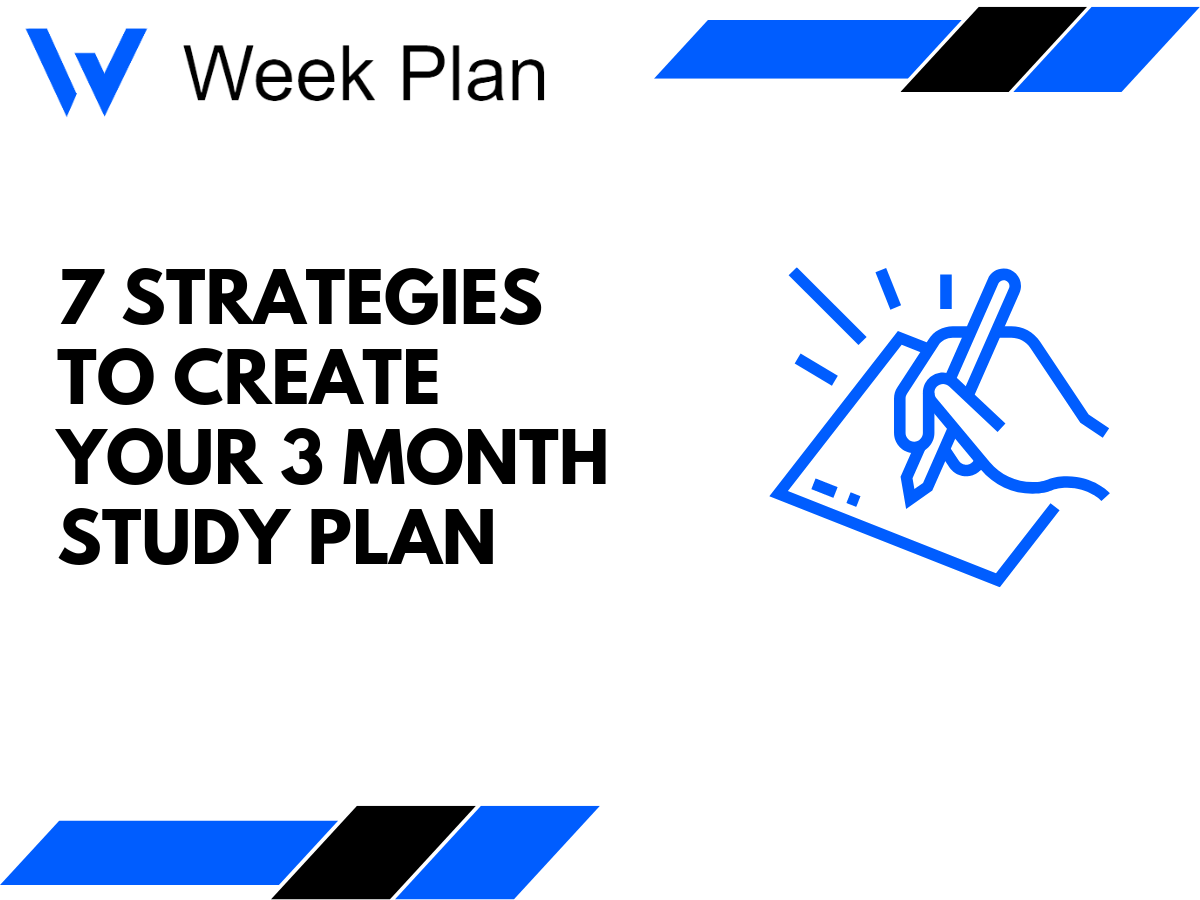 Week Plan

7 STRATEGIES TO CREATE YOUR 3 MONTH STUDY PLAN